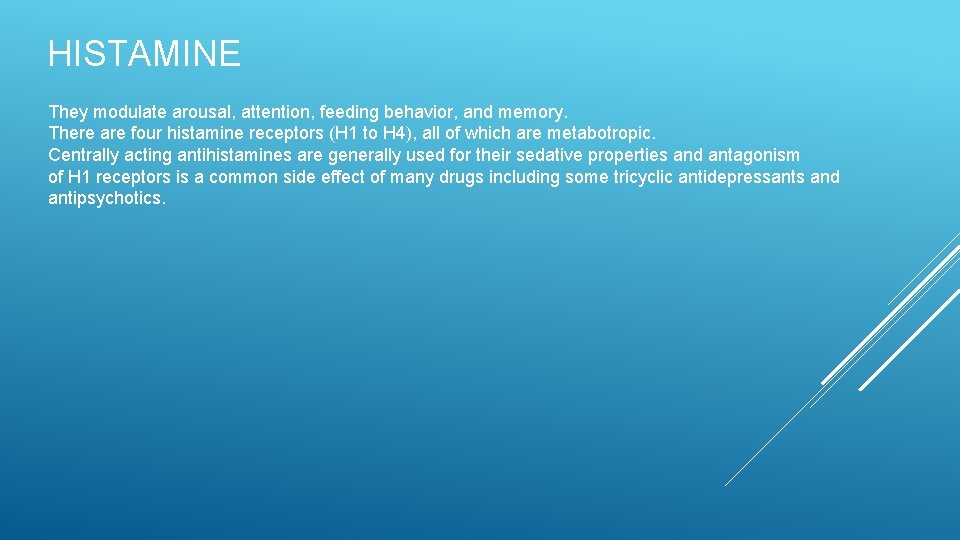 HISTAMINE

They modulate arousal, attention, feeding behavior, and memory.
There are four histamine receptors (H1 to H4), all of which are metabotropic.
Centrally acting antihistamines are generally used for their sedative properties and antagonism of H1 receptors is a common side effect of many drugs including some tricyclic antidepressants and antipsychotics.